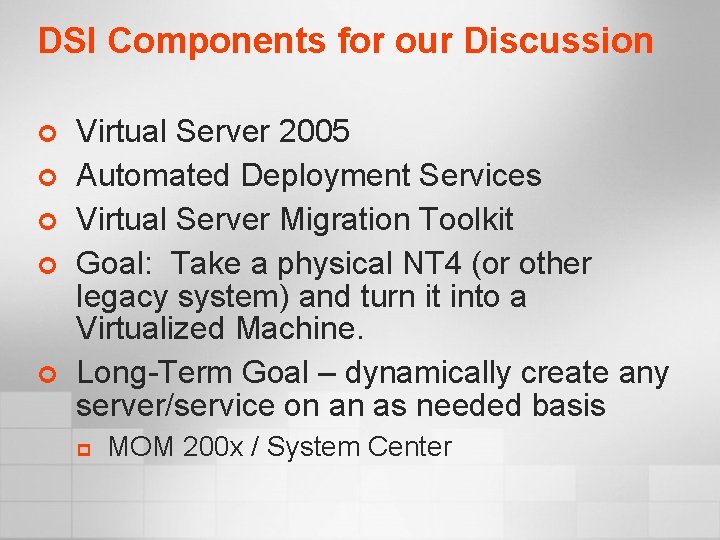 DSI Components for our Discussion

Virtual Server 2005

Automated Deployment Services

Virtual Server Migration Toolkit

Goal: Take a physical NT4 (or other legacy system) and turn it into a Virtualized Machine.

Long-Term Goal – dynamically create any server/service on an as needed basis

MOM 200x / System Center